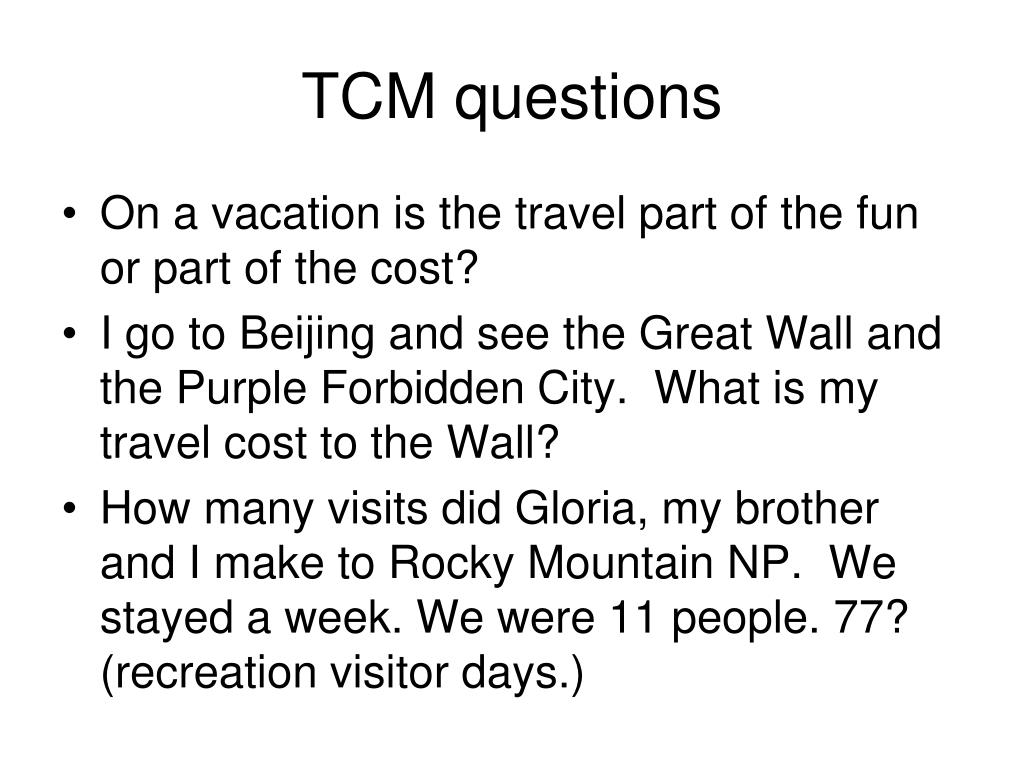 TCM questions

• On a vacation is the travel part of the fun or part of the cost?

• I go to Beijing and see the Great Wall and the Purple Forbidden City.  What is my travel cost to the Wall?

• How many visits did Gloria, my brother and I make to Rocky Mountain NP.  We stayed a week. We were 11 people. 77? (recreation visitor days.)